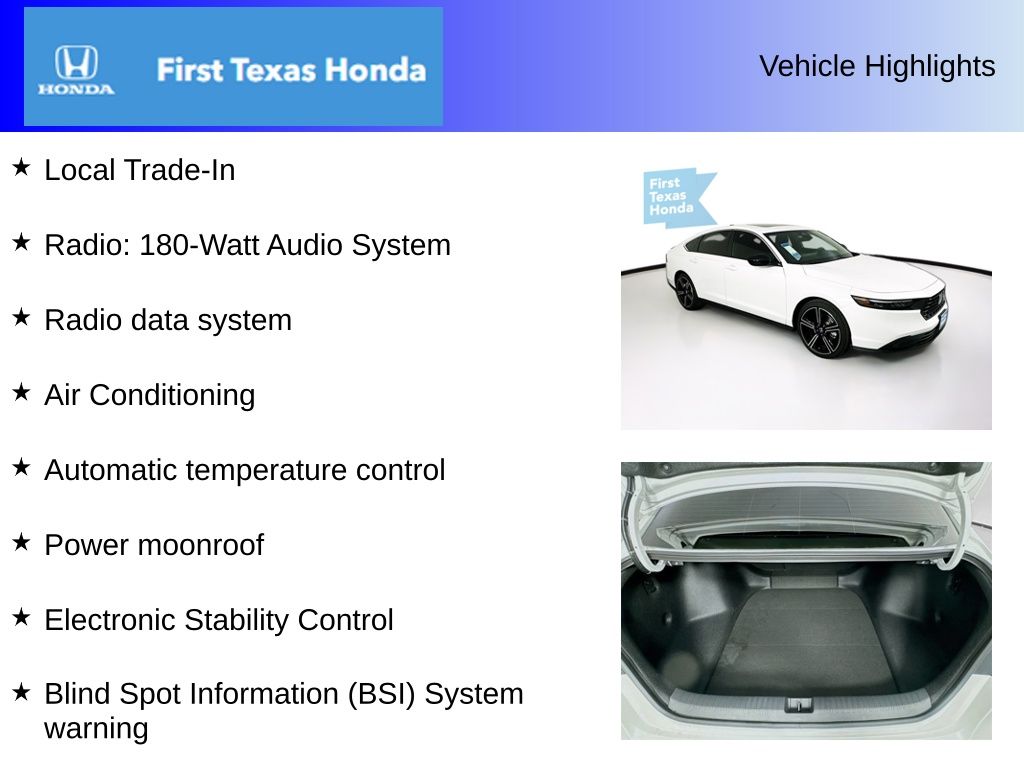 HONDA

First Texas Honda

Vehicle Highlights

★ Local Trade-In

★ Radio: 180-Watt Audio System

★ Radio data system

★ Air Conditioning

★ Automatic temperature control

★ Power moonroof

★ Electronic Stability Control

★ Blind Spot Information (BSI) System warning

First Texas Honda